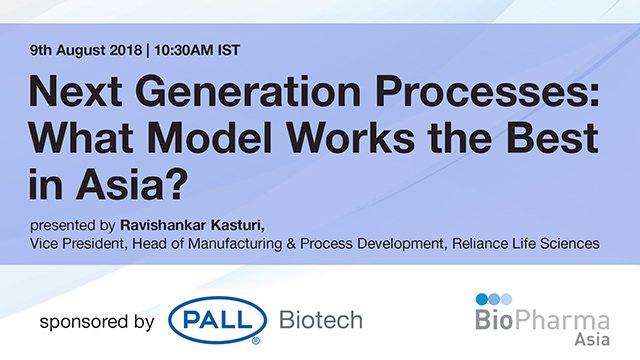 9th August 2018 | 10:30AM IST

Next Generation Processes: What Model Works the Best in Asia?

presented by Ravishankar Kasturi,
Vice President, Head of Manufacturing & Process Development, Reliance Life Sciences

sponsored by PALL® Biotech

BioPharma Asia